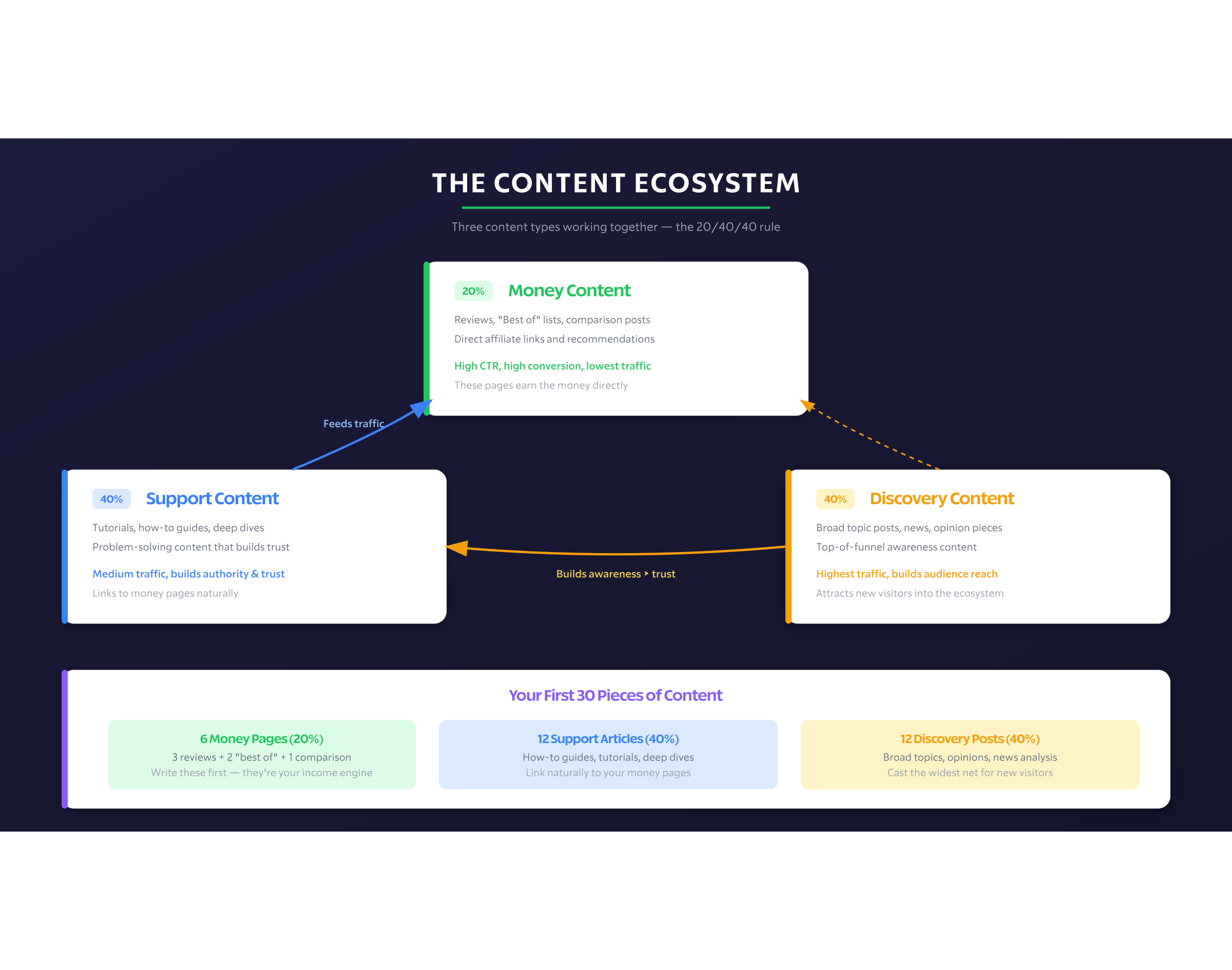 THE CONTENT ECOSYSTEM

Three content types working together — the 20/40/40 rule

20% Money Content

Reviews, "Best of" lists, comparison posts

Direct affiliate links and recommendations

High CTR, high conversion, lowest traffic

These pages earn the money directly

Feeds traffic

40% Support Content

Tutorials, how-to guides, deep dives

Problem-solving content that builds trust

Medium traffic, builds authority & trust

Links to money pages naturally

Builds awareness ‣ trust

40% Discovery Content

Broad topic posts, news, opinion pieces

Top-of-funnel awareness content

Highest traffic, builds audience reach

Attracts new visitors into the ecosystem

Your First 30 Pieces of Content

6 Money Pages (20%)
3 reviews + 2 "best of" + 1 comparison
Write these first — they're your income engine

12 Support Articles (40%)
How-to guides, tutorials, deep dives
Link naturally to your money pages

12 Discovery Posts (40%)
Broad topics, opinions, news analysis
Cast the widest net for new visitors